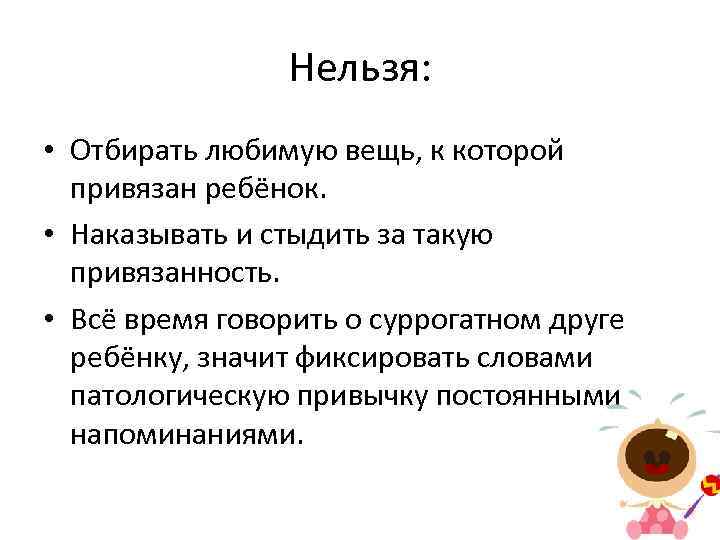 Нельзя:

• Отбирать любимую вещь, к которой привязан ребёнок.
• Наказывать и стыдить за такую привязанность.
• Всё время говорить о суррогатном друге ребёнку, значит фиксировать словами патологическую привычку постоянными напоминаниями.